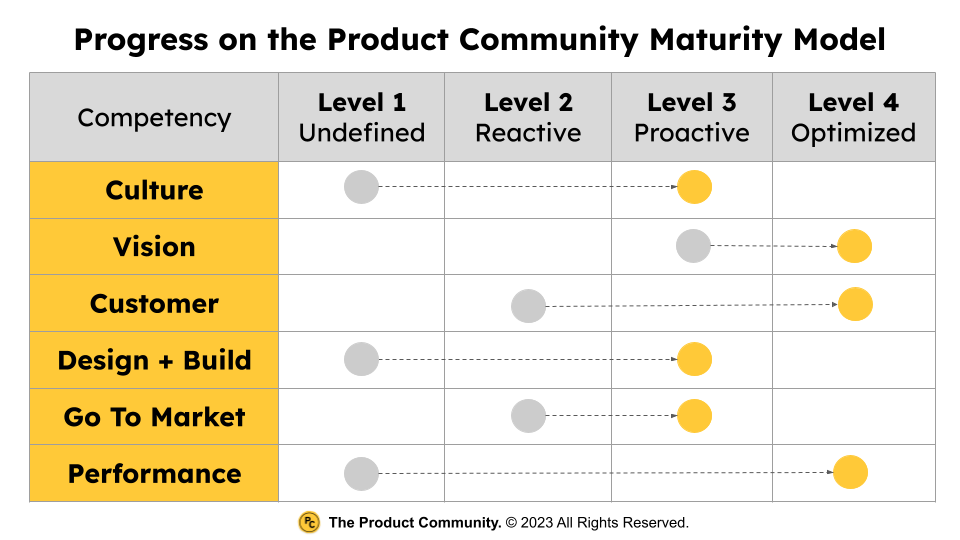 Progress on the Product Community Maturity Model

| Competency | Level 1 Undefined | Level 2 Reactive | Level 3 Proactive | Level 4 Optimized |
|---|---|---|---|---|
| Culture | | | | |
| Vision | | | | |
| Customer | | | | |
| Design + Build | | | | |
| Go To Market | | | | |
| Performance | | | | |

PC The Product Community. © 2023 All Rights Reserved.